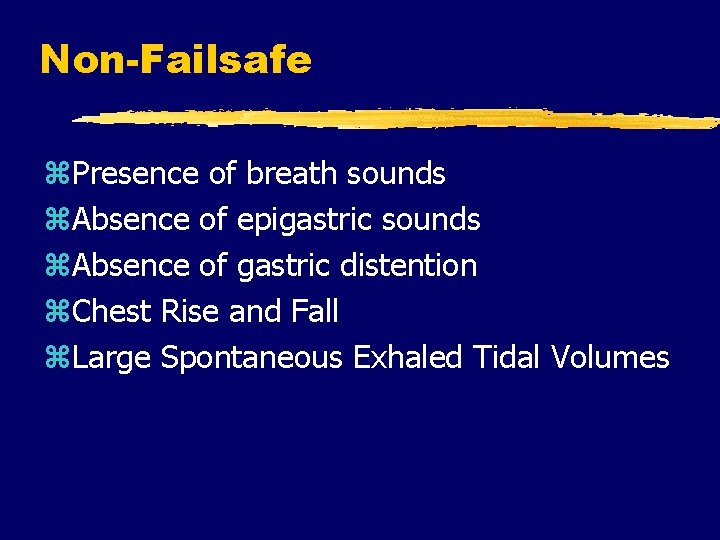 Non-Failsafe

⌘Presence of breath sounds
⌘Absence of epigastric sounds
⌘Absence of gastric distention
⌘Chest Rise and Fall
⌘Large Spontaneous Exhaled Tidal Volumes